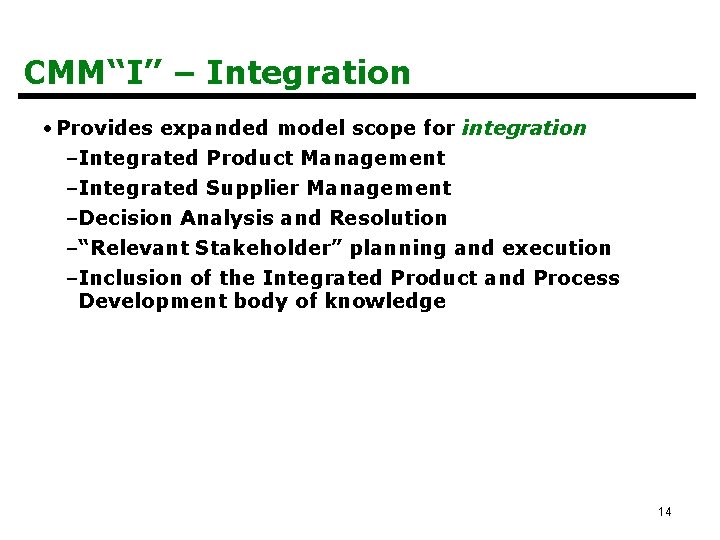 CMM“I” – Integration

• Provides expanded model scope for integration

–Integrated Product Management

–Integrated Supplier Management

–Decision Analysis and Resolution

–“Relevant Stakeholder” planning and execution

–Inclusion of the Integrated Product and Process Development body of knowledge

14